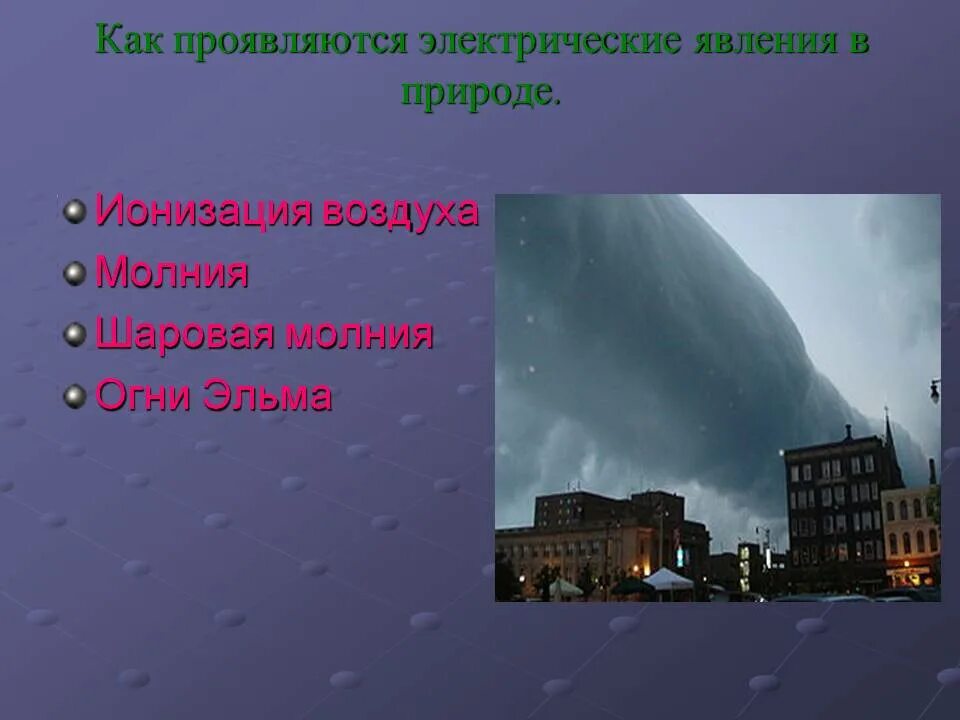 Как проявляются электрические явления в природе.

Ионизация воздуха
Молния
Шаровая молния
Огни Эльма